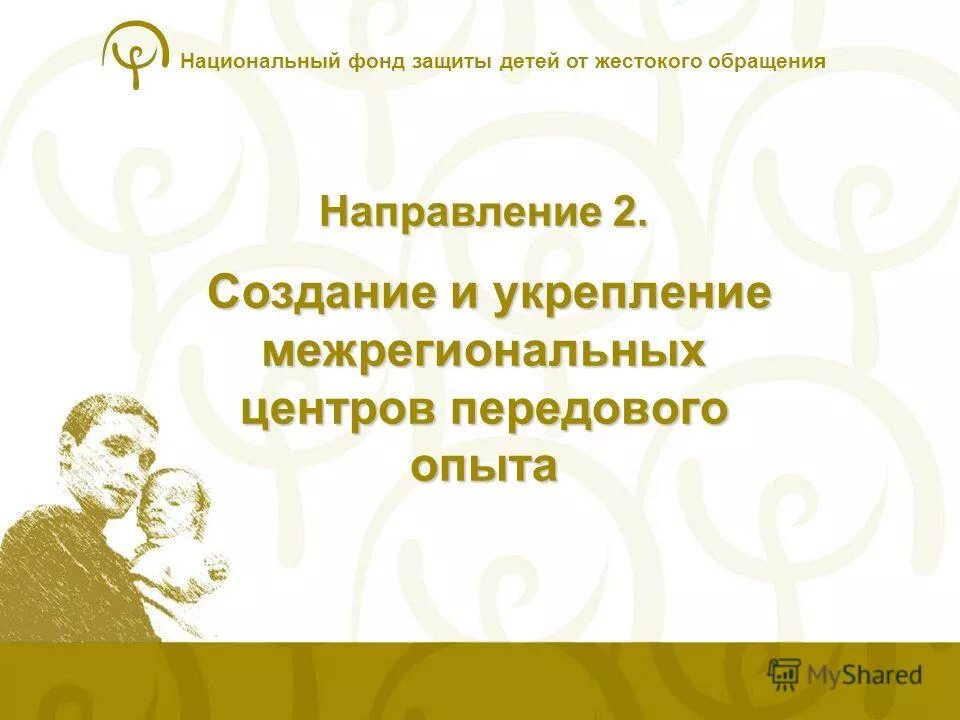 Национальный фонд защиты детей от жестокого обращения

Направление 2.

Создание и укрепление межрегиональных центров передового опыта

MyShared